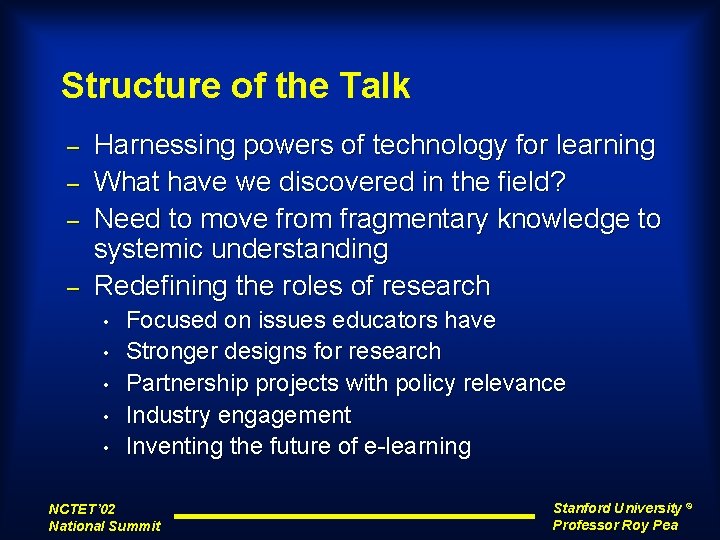 Structure of the Talk

– Harnessing powers of technology for learning
– What have we discovered in the field?
– Need to move from fragmentary knowledge to systemic understanding
– Redefining the roles of research
• Focused on issues educators have
• Stronger designs for research
• Partnership projects with policy relevance
• Industry engagement
• Inventing the future of e-learning

NCTET '02
National Summit

Stanford University ©
Professor Roy Pea